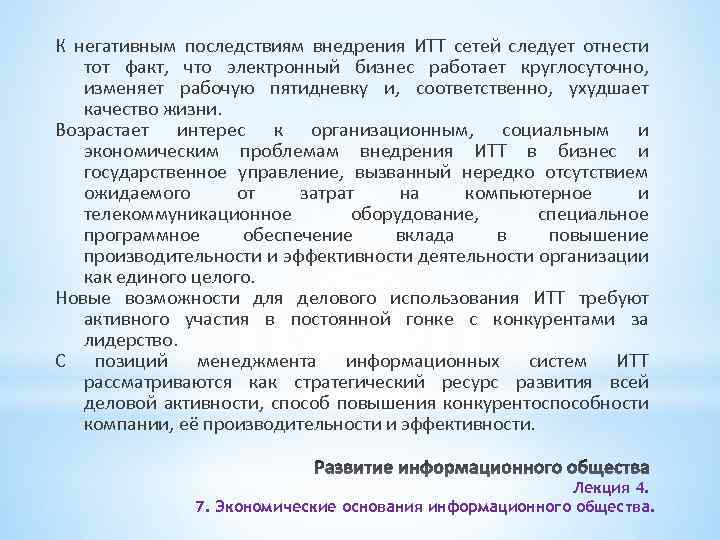 К негативным последствиям внедрения ИТТ сетей следует отнести тот факт, что электронный бизнес работает круглосуточно, изменяет рабочую пятидневку и, соответственно, ухудшает качество жизни.

Возрастает интерес к организационным, социальным и экономическим проблемам внедрения ИТТ в бизнес и государственное управление, вызванный нередко отсутствием ожидаемого от затрат на компьютерное и телекоммуникационное оборудование, специальное программное обеспечение вклада в повышение производительности и эффективности деятельности организации как единого целого.

Новые возможности для делового использования ИТТ требуют активного участия в постоянной гонке с конкурентами за лидерство.

С позиций менеджмента информационных систем ИТТ рассматриваются как стратегический ресурс развития всей деловой активности, способ повышения конкурентоспособности компании, её производительности и эффективности.

Развитие информационного общества
Лекция 4.
7. Экономические основания информационного общества.